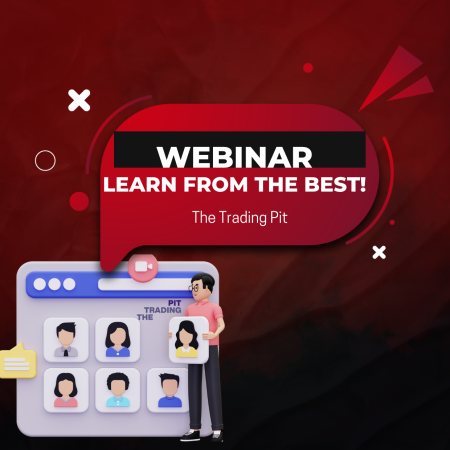 WEBINAR
LEARN FROM THE BEST!

The Trading Pit

THE TRADING PIT